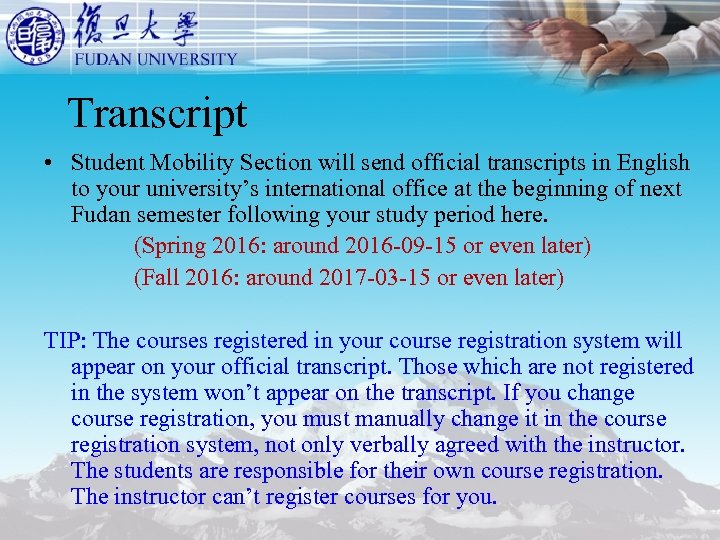 復旦大學
FUDAN UNIVERSITY

Transcript

• Student Mobility Section will send official transcripts in English to your university’s international office at the beginning of next Fudan semester following your study period here.

(Spring 2016: around 2016-09-15 or even later)

(Fall 2016: around 2017-03-15 or even later)

TIP: The courses registered in your course registration system will appear on your official transcript. Those which are not registered in the system won’t appear on the transcript. If you change course registration, you must manually change it in the course registration system, not only verbally agreed with the instructor. The students are responsible for their own course registration. The instructor can’t register courses for you.